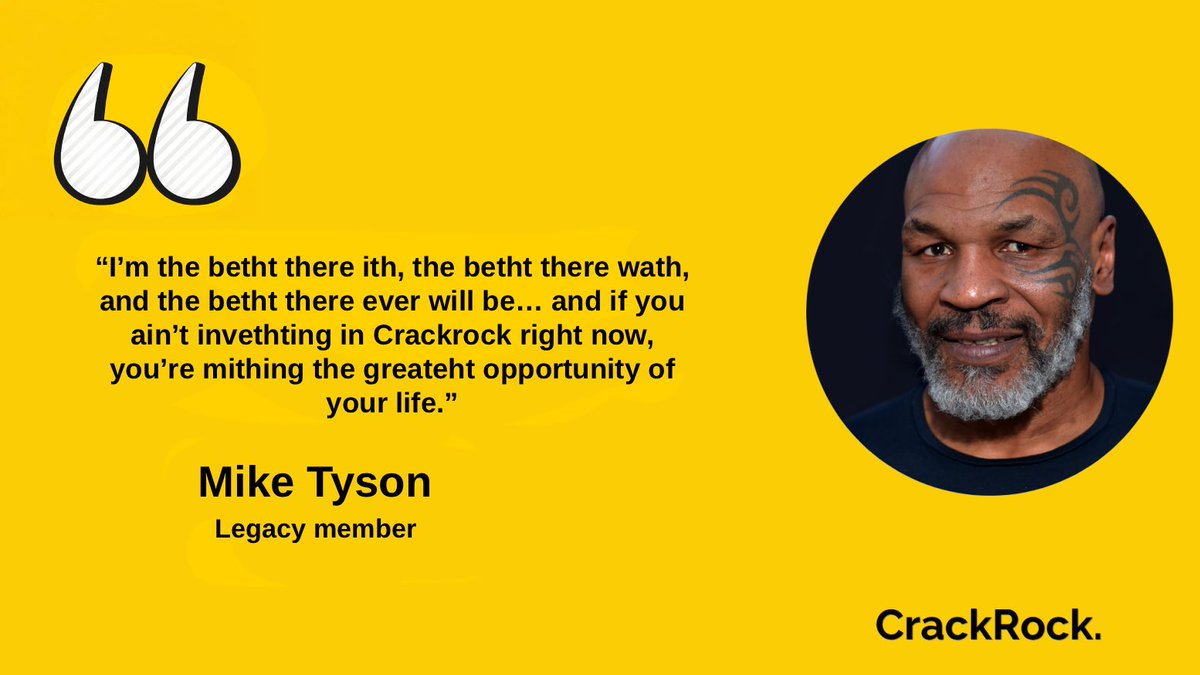 “I’m the betht there ith, the betht there wath, and the betht there ever will be… and if you ain’t invethting in Crackrock right now, you’re mithing the greateht opportunity of your life.”

Mike Tyson
Legacy member

CrackRock.